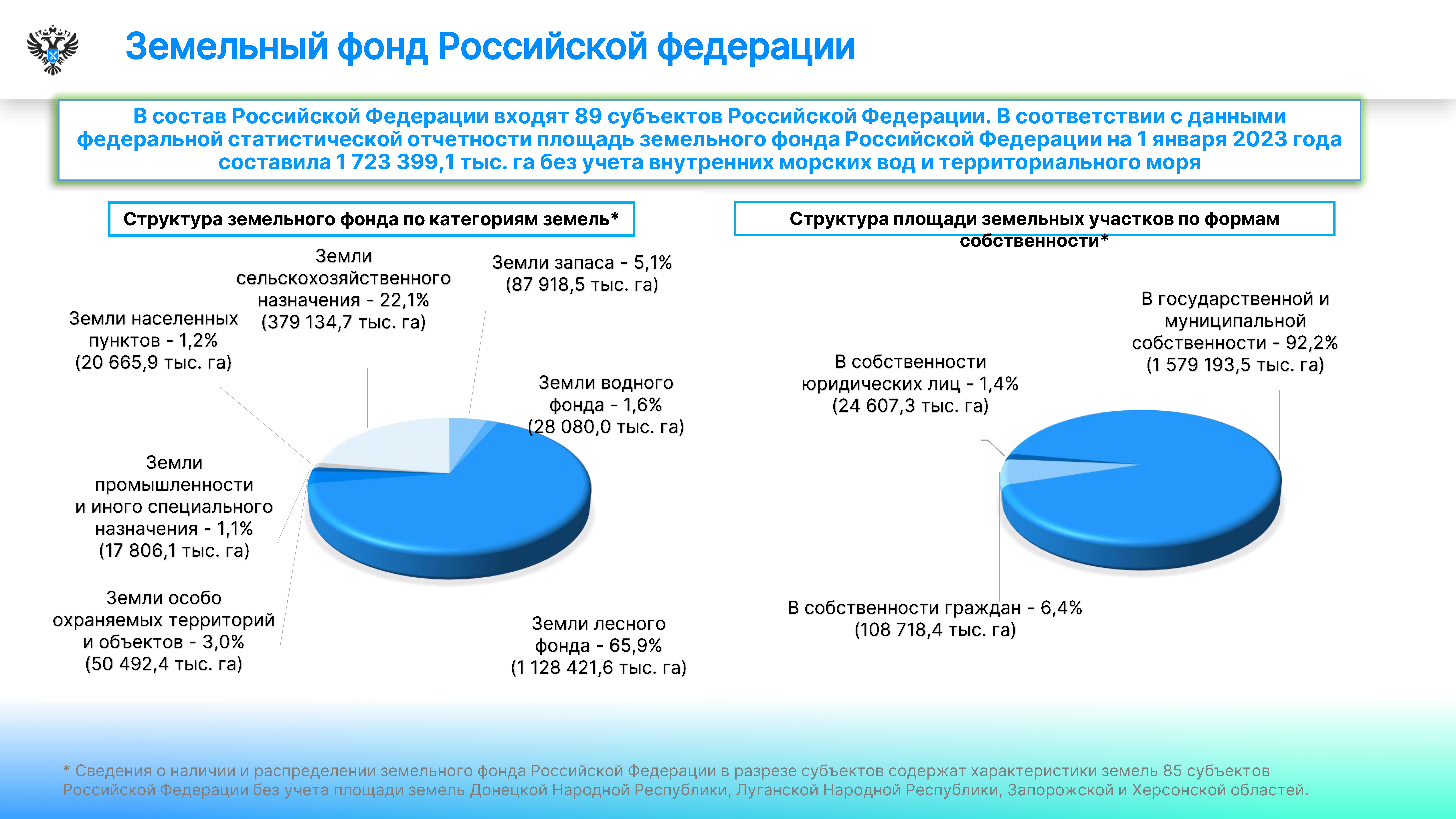 Земельный фонд Российской федерации

В состав Российской Федерации входят 89 субъектов Российской Федерации. В соответствии с данными федеральной статистической отчетности площадь земельного фонда Российской Федерации на 1 января 2023 года составила 1 723 399,1 тыс. га без учета внутренних морских вод и территориального моря

Структура земельного фонда по категориям земель*

Земли сельскохозяйственного назначения - 22,1% (379 134,7 тыс. га)

Земли запаса - 5,1% (87 918,5 тыс. га)

Земли населенных пунктов - 1,2% (20 665,9 тыс. га)

Земли водного фонда - 1,6% (28 080,0 тыс. га)

Земли промышленности и иного специального назначения - 1,1% (17 806,1 тыс. га)

Земли особо охраняемых территорий и объектов - 3,0% (50 492,4 тыс. га)

Земли лесного фонда - 65,9% (1 128 421,6 тыс. га)

Структура площади земельных участков по формам собственности*

В государственной и муниципальной собственности - 92,2% (1 579 193,5 тыс. га)

В собственности юридических лиц - 1,4% (24 607,3 тыс. га)

В собственности граждан - 6,4% (108 718,4 тыс. га)

* Сведения о наличии и распределении земельного фонда Российской Федерации в разрезе субъектов содержат характеристики земель 85 субъектов Российской Федерации без учета площади земель Донецкой Народной Республики, Луганской Народной Республики, Запорожской и Херсонской областей.